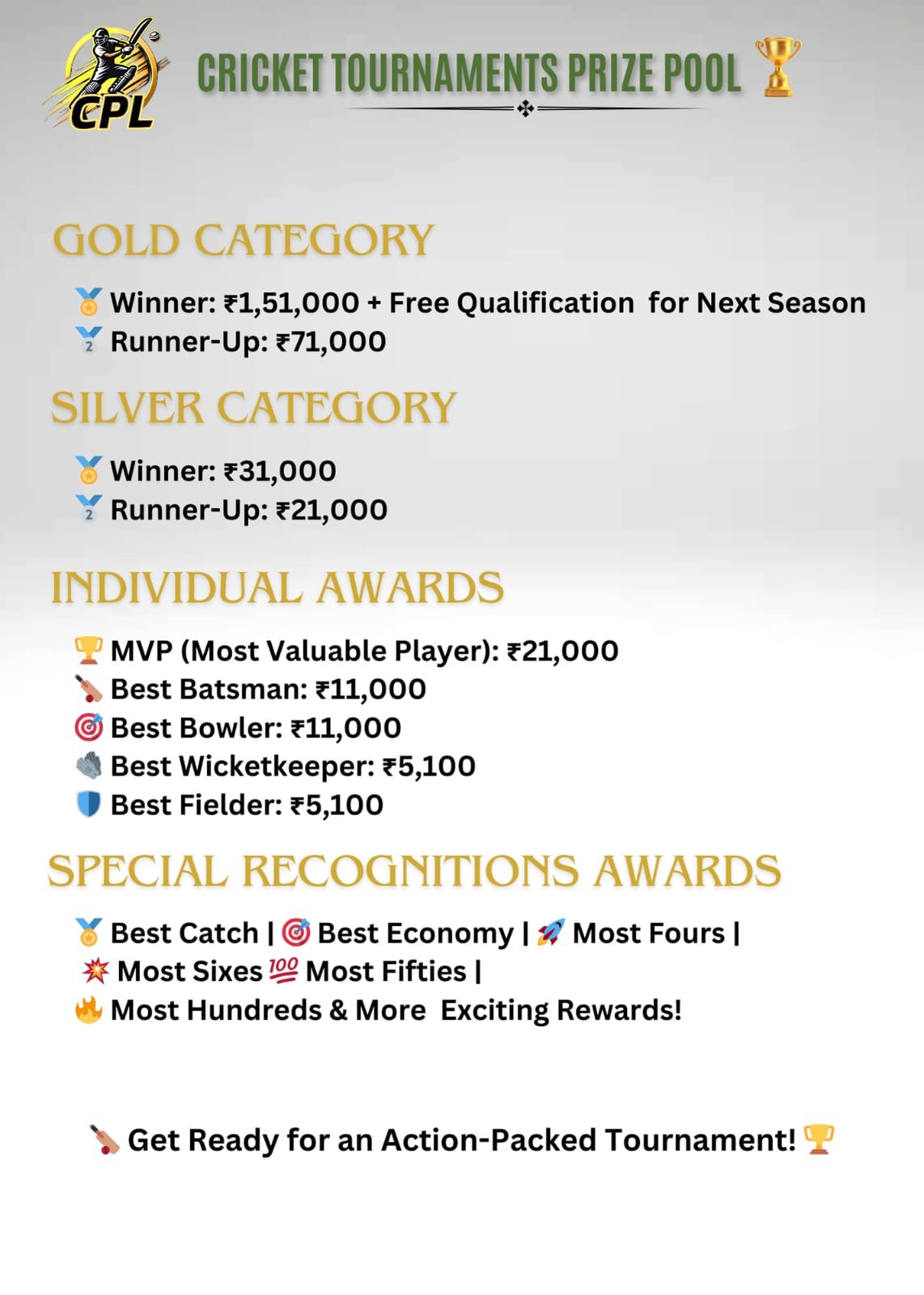 CPL

CRICKET TOURNAMENTS PRIZE POOL 🏆

GOLD CATEGORY

🥇 Winner: ₹1,51,000 + Free Qualification for Next Season
🥈 Runner-Up: ₹71,000

SILVER CATEGORY

🥇 Winner: ₹31,000
🥈 Runner-Up: ₹21,000

INDIVIDUAL AWARDS

🏆 MVP (Most Valuable Player): ₹21,000
🏏 Best Batsman: ₹11,000
🎯 Best Bowler: ₹11,000
🧤 Best Wicketkeeper: ₹5,100
🛡️ Best Fielder: ₹5,100

SPECIAL RECOGNITIONS AWARDS

🥇 Best Catch | 🎯 Best Economy | 🚀 Most Fours | 💥 Most Sixes 💯 Most Fifties | 🔥 Most Hundreds & More Exciting Rewards!

🏏 Get Ready for an Action-Packed Tournament! 🏆